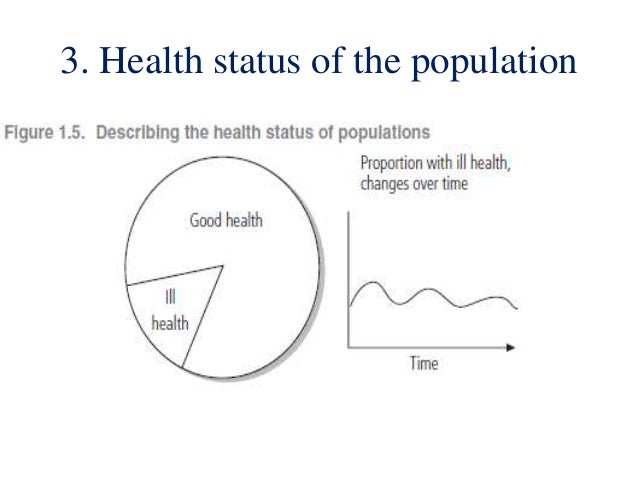 3. Health status of the population

Figure 1.5. Describing the health status of populations

Good health

Ill health

Proportion with ill health, changes over time

Time